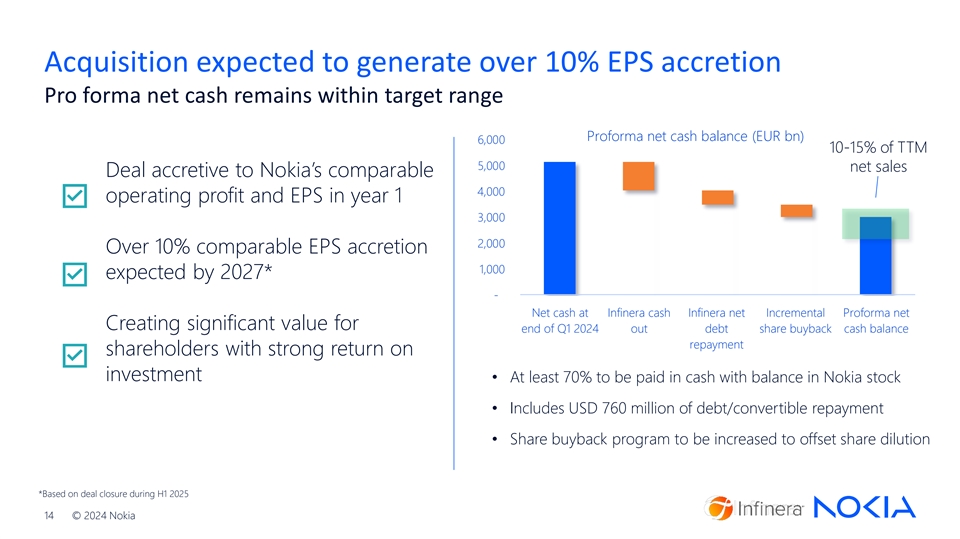 Acquisition expected to generate over 10% EPS accretion
Pro forma net cash remains within target range

Deal accretive to Nokia's comparable operating profit and EPS in year 1

Over 10% comparable EPS accretion expected by 2027*

Creating significant value for shareholders with strong return on investment

Proforma net cash balance (EUR bn)

10-15% of TTM net sales

6,000
5,000
4,000
3,000
2,000
1,000
-

Net cash at end of Q1 2024
Infinera cash out
Infinera net debt repayment
Incremental share buyback
Proforma net cash balance

• At least 70% to be paid in cash with balance in Nokia stock
• Includes USD 760 million of debt/convertible repayment
• Share buyback program to be increased to offset share dilution

*Based on deal closure during H1 2025

14 © 2024 Nokia

Infinera NOKIA